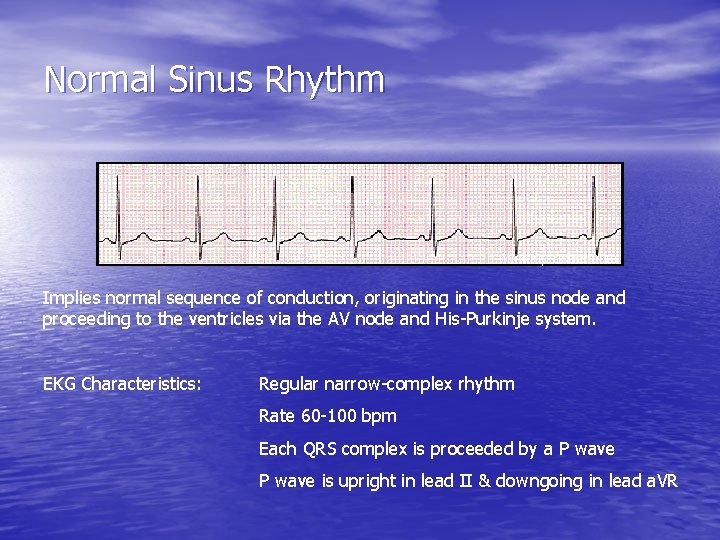 Normal Sinus Rhythm

Implies normal sequence of conduction, originating in the sinus node and proceeding to the ventricles via the AV node and His-Purkinje system.

EKG Characteristics:

Regular narrow-complex rhythm

Rate 60-100 bpm

Each QRS complex is proceeded by a P wave

P wave is upright in lead II & downgoing in lead aVR